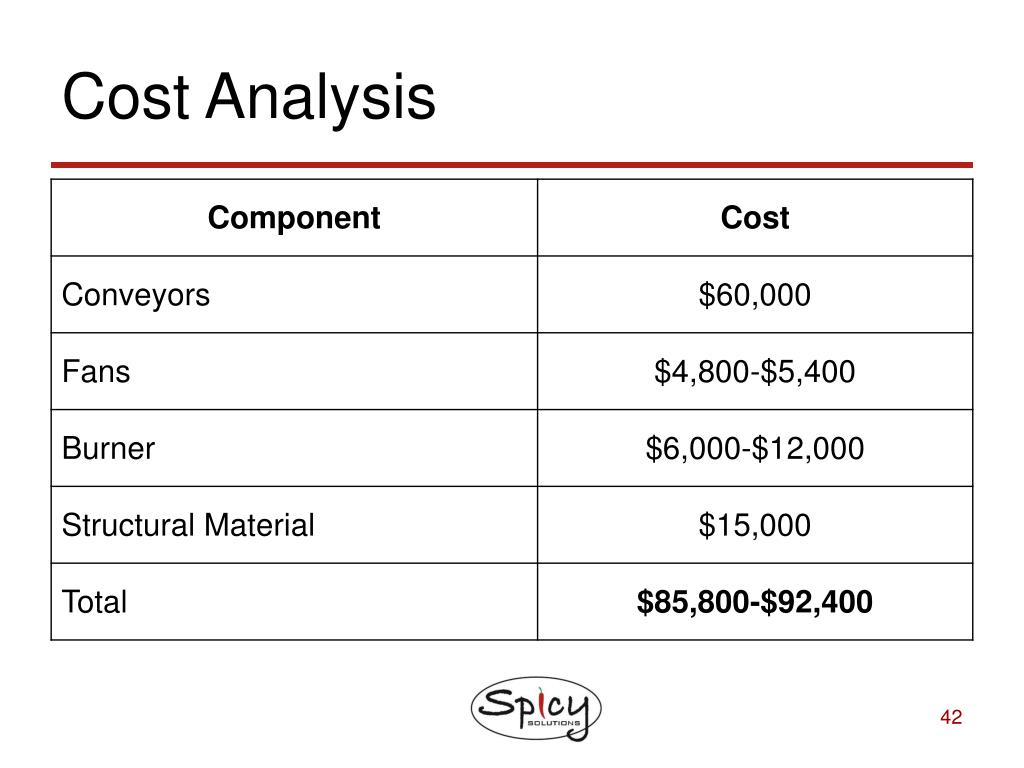 Cost Analysis

| Component | Cost |
|---|---|
| Conveyors | \$60,000 |
| Fans | \$4,800-\$5,400 |
| Burner | \$6,000-\$12,000 |
| Structural Material | \$15,000 |
| Total | **\$85,800-\$92,400** |

Spicy SOLUTIONS

42